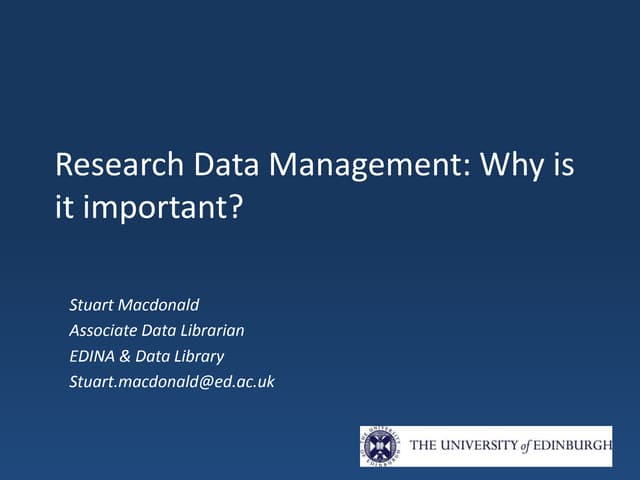 Research Data Management: Why is it important?

Stuart Macdonald
Associate Data Librarian
EDINA & Data Library
Stuart.macdonald@ed.ac.uk

THE UNIVERSITY of EDINBURGH